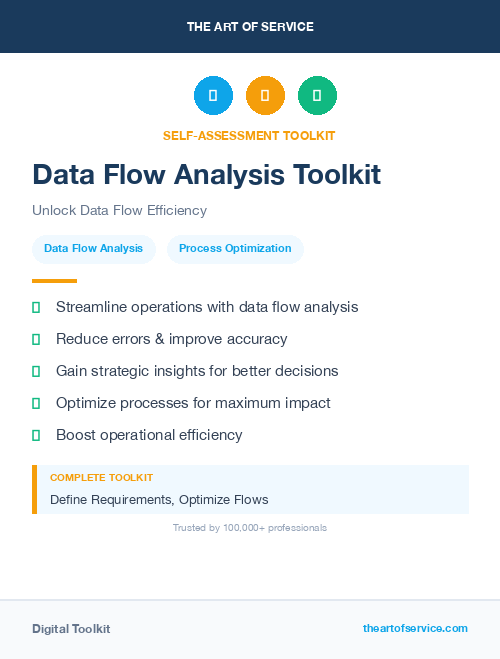 THE ART OF SERVICE

SELF-ASSESSMENT TOOLKIT

Data Flow Analysis Toolkit

Unlock Data Flow Efficiency

Data Flow Analysis

Process Optimization

Streamline operations with data flow analysis

Reduce errors & improve accuracy

Gain strategic insights for better decisions

Optimize processes for maximum impact

Boost operational efficiency

COMPLETE TOOLKIT

Define Requirements, Optimize Flows

Trusted by 100,000+ professionals

Digital Toolkit

theartofservice.com